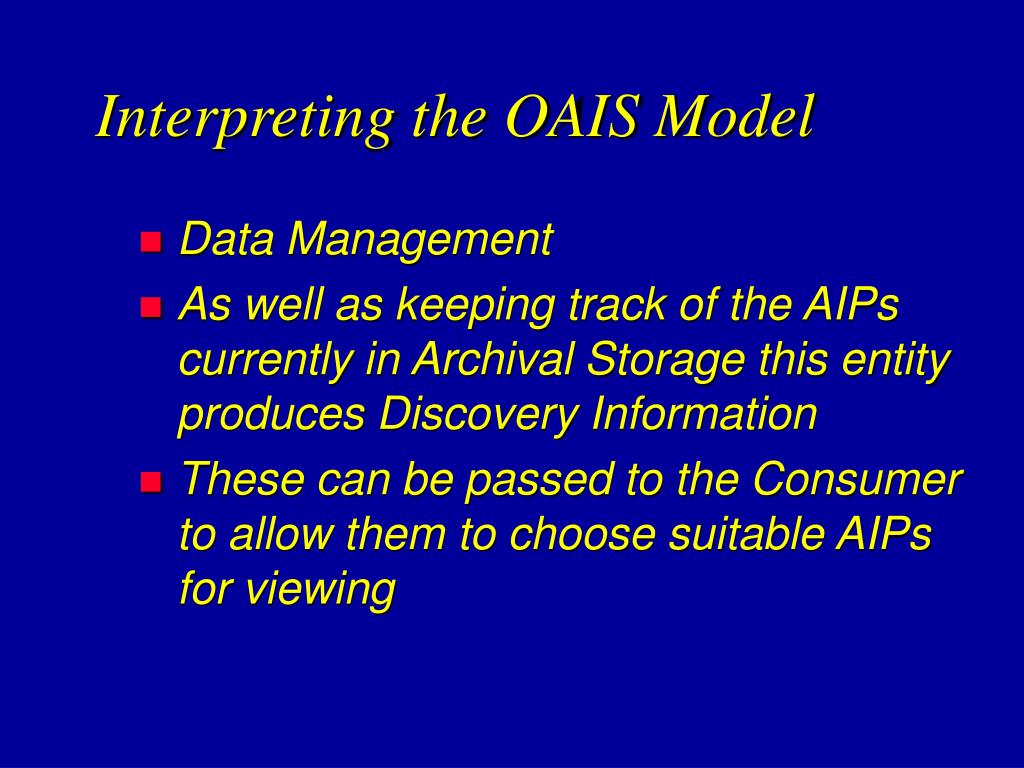 Interpreting the OAIS Model

Data Management

As well as keeping track of the AIPs currently in Archival Storage this entity produces Discovery Information

These can be passed to the Consumer to allow them to choose suitable AIPs for viewing